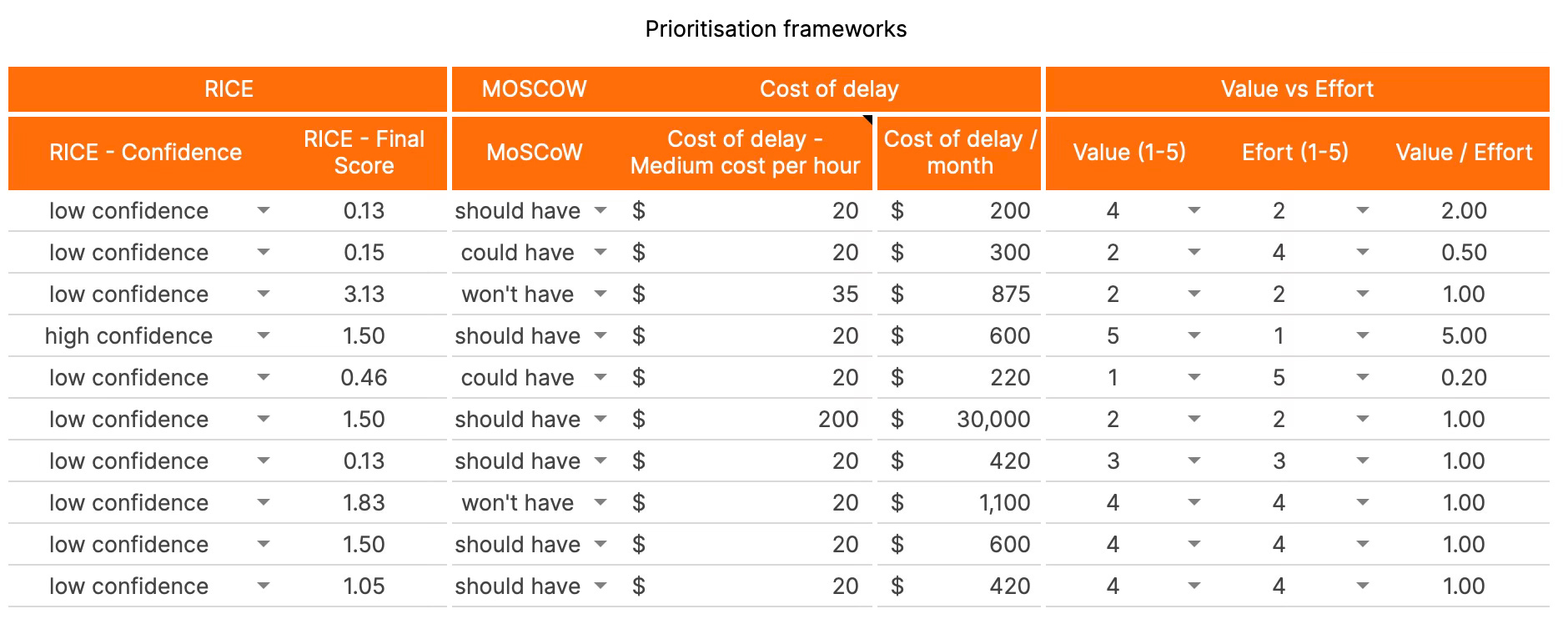 Prioritisation frameworks

| RICE | | MOSCOW | Cost of delay | | Value vs Effort | | |
|---|---|---|---|---|---|---|---|
| RICE - Confidence | RICE - Final Score | MoSCoW | Cost of delay - Medium cost per hour | Cost of delay / month | Value (1-5) | Efort (1-5) | Value / Effort |
| low confidence | 0.13 | should have | $ 20 | $ 200 | 4 | 2 | 2.00 |
| low confidence | 0.15 | could have | $ 20 | $ 300 | 2 | 4 | 0.50 |
| low confidence | 3.13 | won't have | $ 35 | $ 875 | 2 | 2 | 1.00 |
| high confidence | 1.50 | should have | $ 20 | $ 600 | 5 | 1 | 5.00 |
| low confidence | 0.46 | could have | $ 20 | $ 220 | 1 | 5 | 0.20 |
| low confidence | 1.50 | should have | $ 200 | $ 30,000 | 2 | 2 | 1.00 |
| low confidence | 0.13 | should have | $ 20 | $ 420 | 3 | 3 | 1.00 |
| low confidence | 1.83 | won't have | $ 20 | $ 1,100 | 4 | 4 | 1.00 |
| low confidence | 1.50 | should have | $ 20 | $ 600 | 4 | 4 | 1.00 |
| low confidence | 1.05 | should have | $ 20 | $ 420 | 4 | 4 | 1.00 |